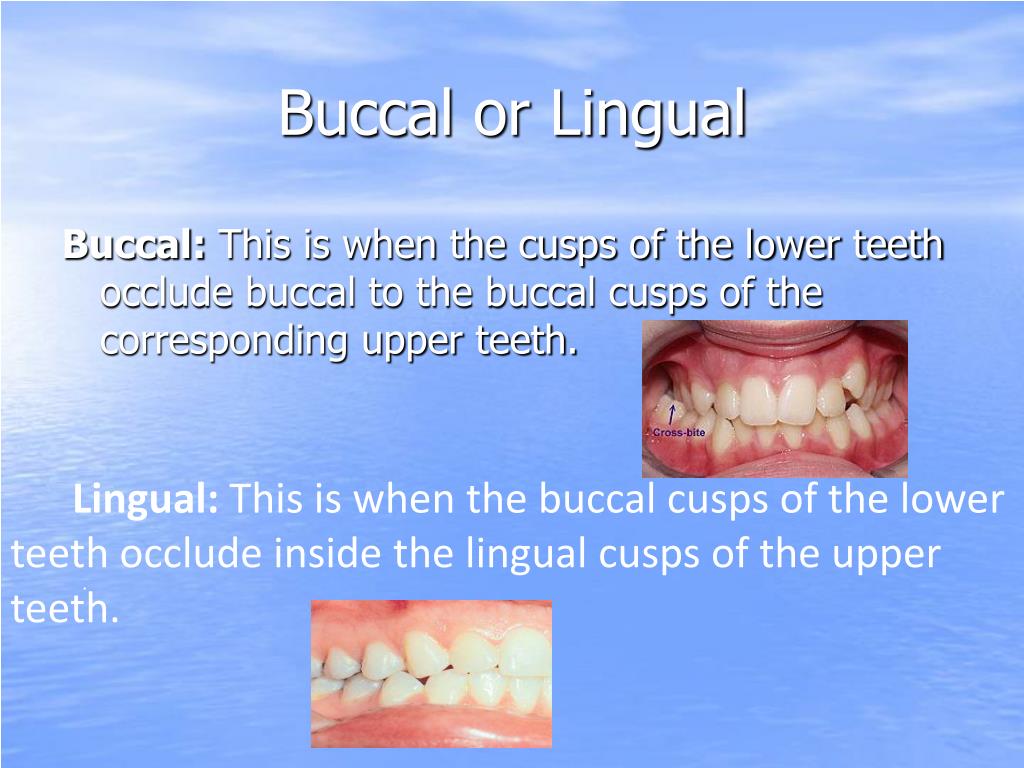 Buccal or Lingual

Buccal: This is when the cusps of the lower teeth occlude buccal to the buccal cusps of the corresponding upper teeth.

Cross-bite

Lingual: This is when the buccal cusps of the lower teeth occlude inside the lingual cusps of the upper teeth.